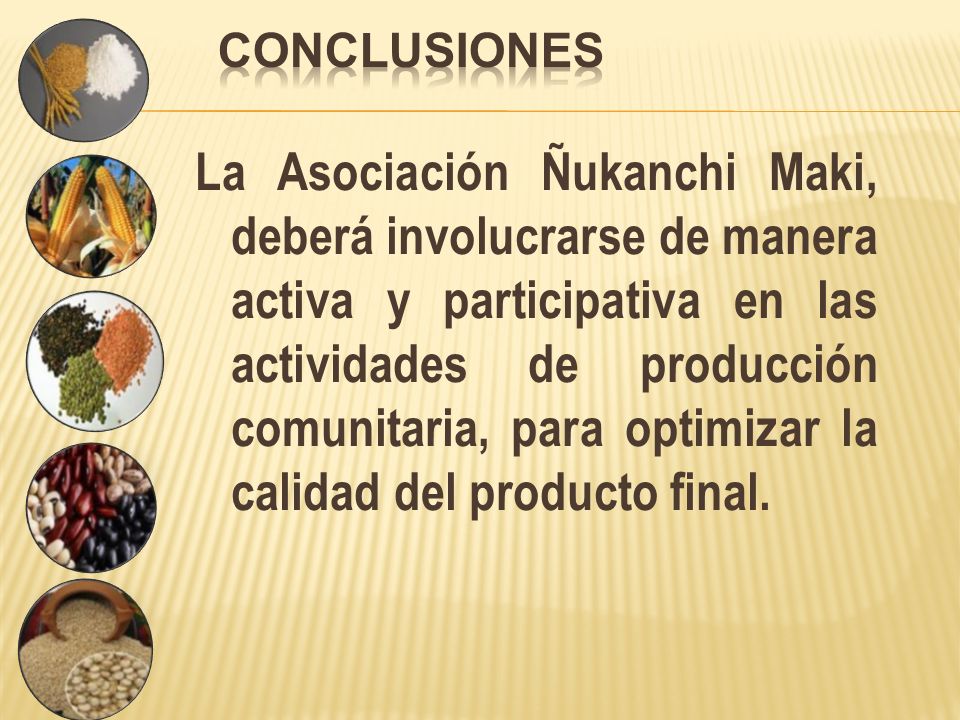 CONCLUSIONES

La Asociación Ñukanchi Maki, deberá involucrarse de manera activa y participativa en las actividades de producción comunitaria, para optimizar la calidad del producto final.